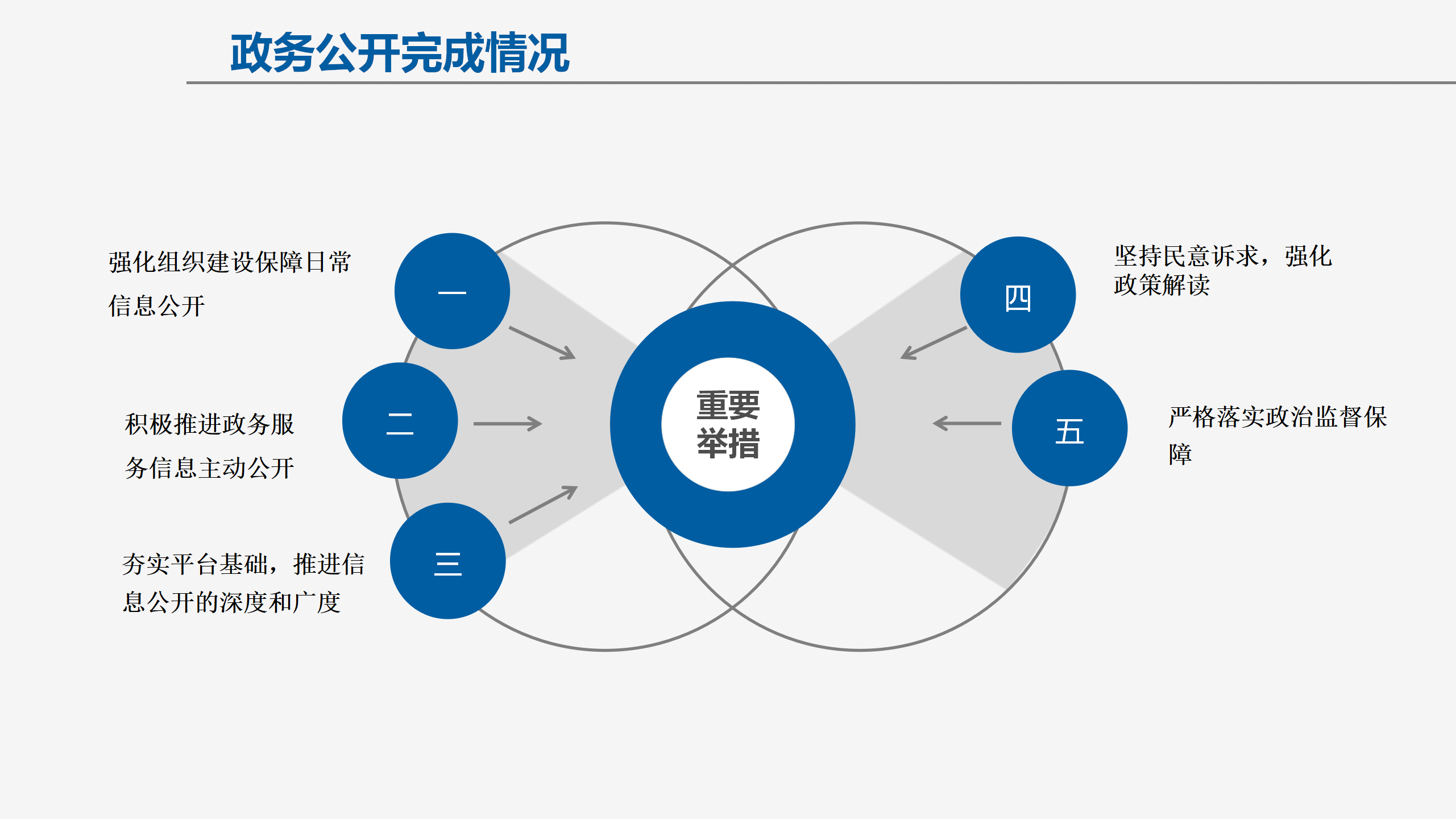 政务公开完成情况

强化组织建设保障日常信息公开

一

积极推进政务服务信息主动公开

二

夯实平台基础，推进信息公开的深度和广度

三

重要举措

四

坚持民意诉求，强化政策解读

五

严格落实政治监督保障